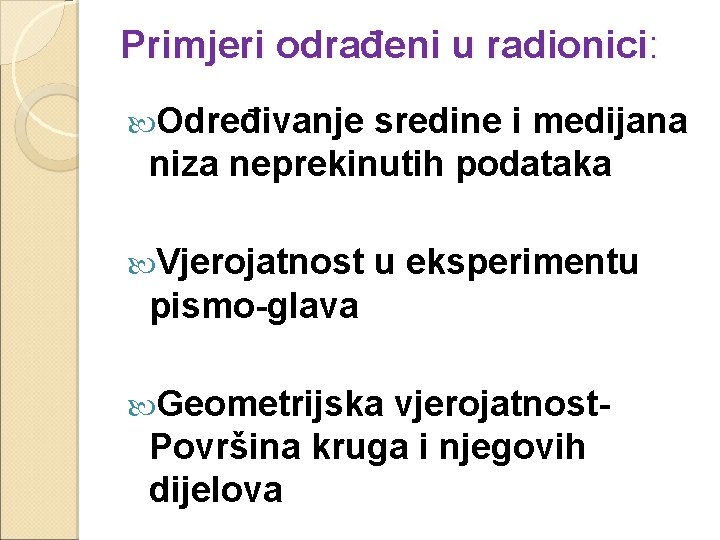 Primjeri odrađeni u radionici:

Određivanje sredine i medijana niza neprekinutih podataka

Vjerojatnost u eksperimentu pismo-glava

Geometrijska vjerojatnost-Površina kruga i njegovih dijelova